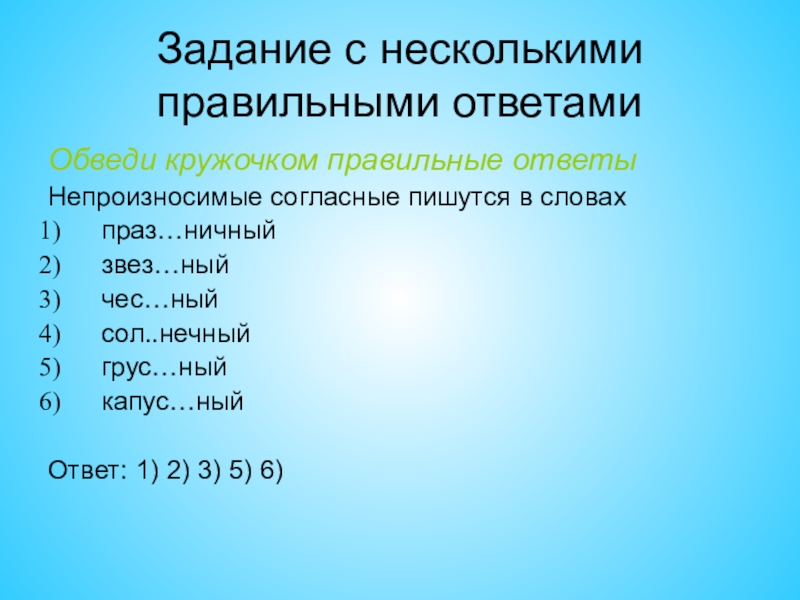 Задание с несколькими правильными ответами

Обведи кружочком правильные ответы

Непроизносимые согласные пишутся в словах

1) праз…ничный
2) звез…ный
3) чес…ный
4) сол..нечный
5) грус…ный
6) капус…ный

Ответ: 1) 2) 3) 5) 6)